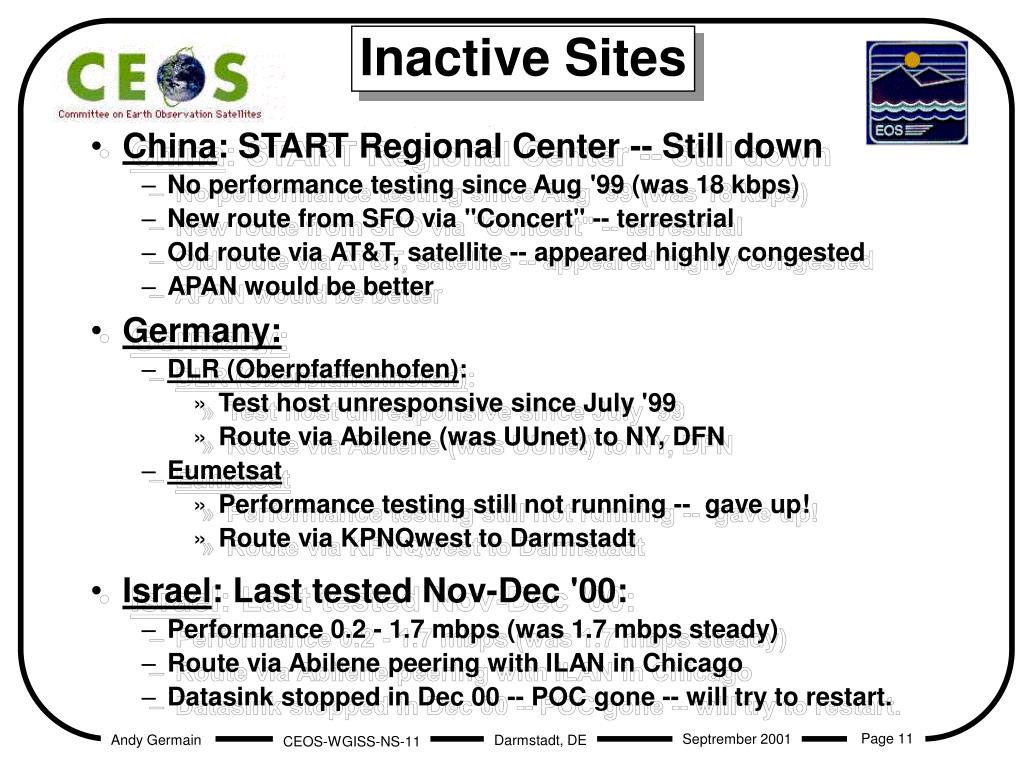 CEOS
Committee on Earth Observation Satellites

Inactive Sites

EOS

• China: START Regional Center -- Still down
– No performance testing since Aug '99 (was 18 kbps)
– New route from SFO via "Concert" -- terrestrial
– Old route via AT&T, satellite -- appeared highly congested
– APAN would be better

• Germany:
– DLR (Oberpfaffenhofen):
» Test host unresponsive since July '99
» Route via Abilene (was UUnet) to NY, DFN
– Eumetsat
» Performance testing still not running -- gave up!
» Route via KPNQwest to Darmstadt

• Israel: Last tested Nov-Dec '00:
– Performance 0.2 - 1.7 mbps (was 1.7 mbps steady)
– Route via Abilene peering with ILAN in Chicago
– Datasink stopped in Dec 00 -- POC gone -- will try to restart.

Andy Germain CEOS-WGISS-NS-11 Darmstadt, DE Septrember 2001 Page 11